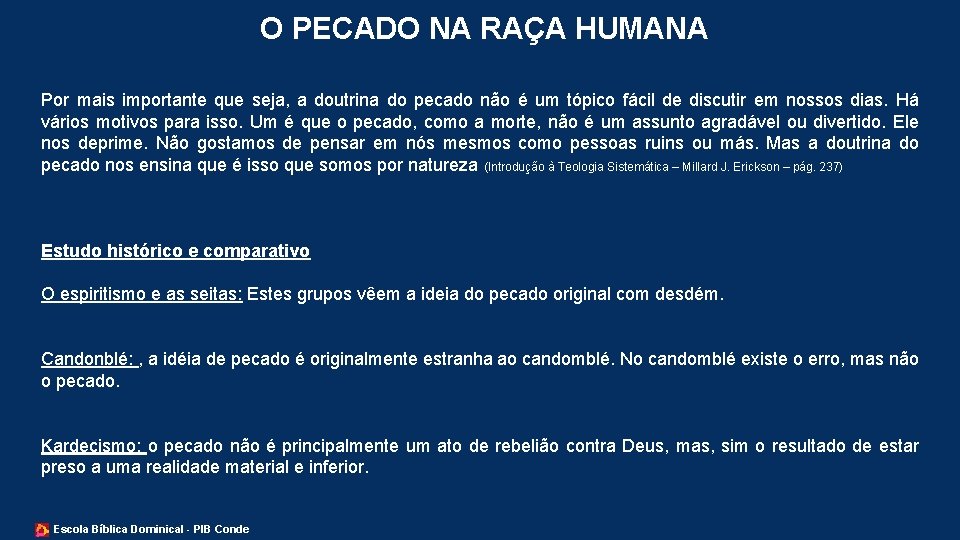 O PECADO NA RAÇA HUMANA

Por mais importante que seja, a doutrina do pecado não é um tópico fácil de discutir em nossos dias. Há vários motivos para isso. Um é que o pecado, como a morte, não é um assunto agradável ou divertido. Ele nos deprime. Não gostamos de pensar em nós mesmos como pessoas ruins ou más. Mas a doutrina do pecado nos ensina que é isso que somos por natureza (Introdução à Teologia Sistemática – Millard J. Erickson – pág. 237)

Estudo histórico e comparativo

O espiritismo e as seitas: Estes grupos vêem a ideia do pecado original com desdém.

Candonblé: , a idéia de pecado é originalmente estranha ao candomblé. No candomblé existe o erro, mas não o pecado.

Kardecismo: o pecado não é principalmente um ato de rebelião contra Deus, mas, sim o resultado de estar preso a uma realidade material e inferior.

Escola Bíblica Dominical - PIB Conde